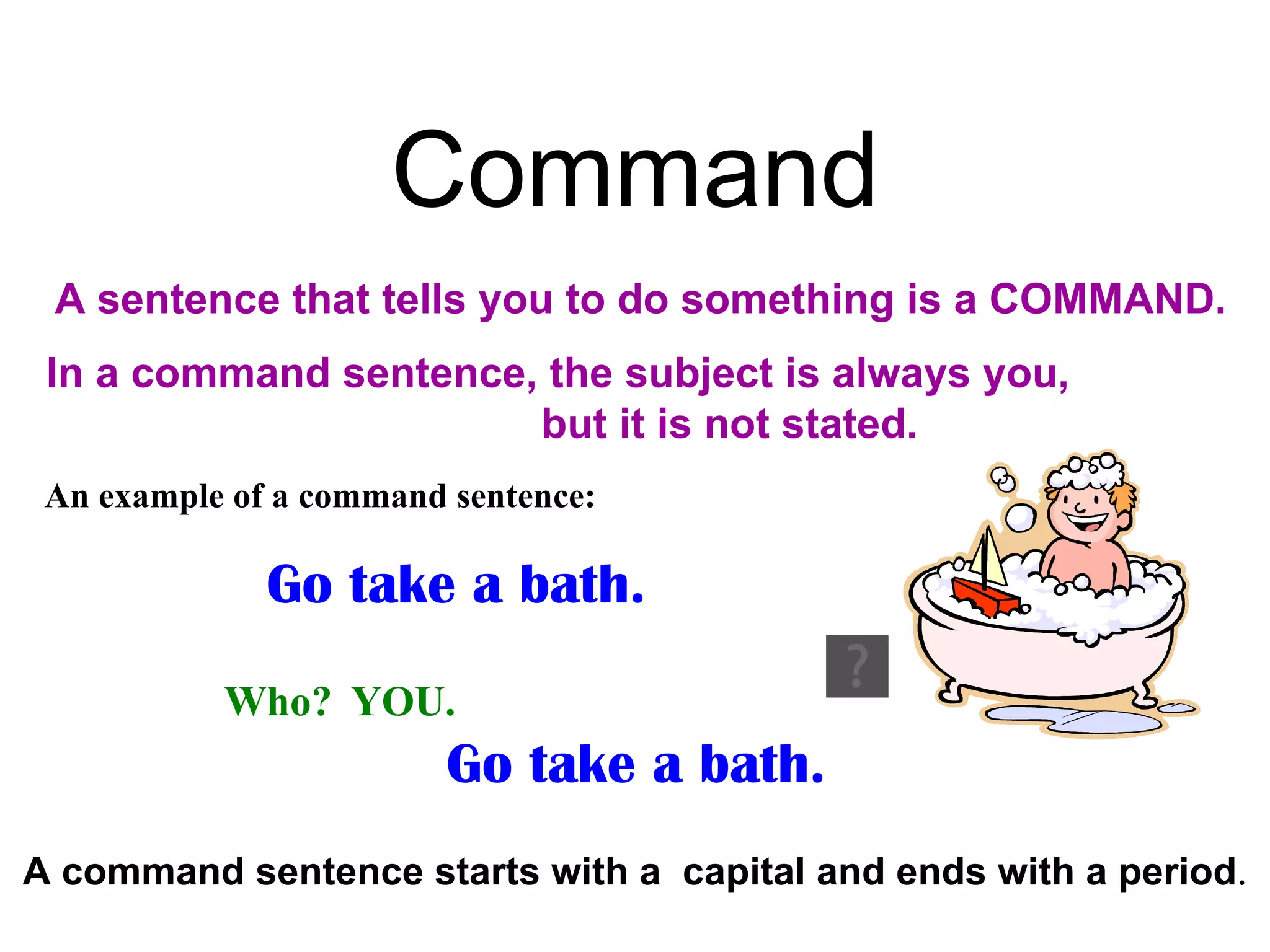 Command

A sentence that tells you to do something is a COMMAND.

In a command sentence, the subject is always you, but it is not stated.

An example of a command sentence:

Go take a bath.

?

Who? YOU.

Go take a bath.

A command sentence starts with a capital and ends with a period.